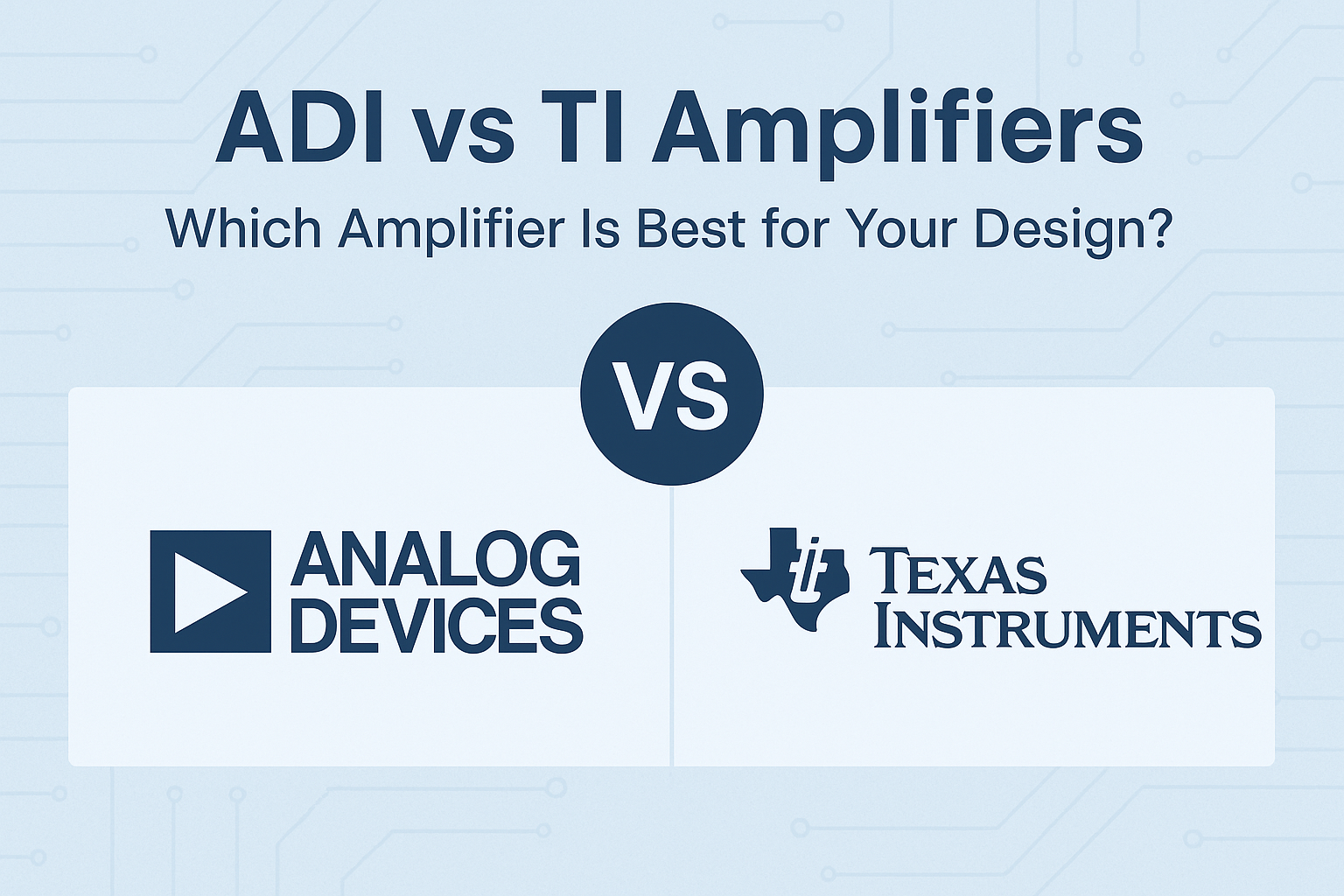 ADI vs TI Amplifiers

Which Amplifier Is Best for Your Design?

VS

ANALOG DEVICES

ti

TEXAS INSTRUMENTS